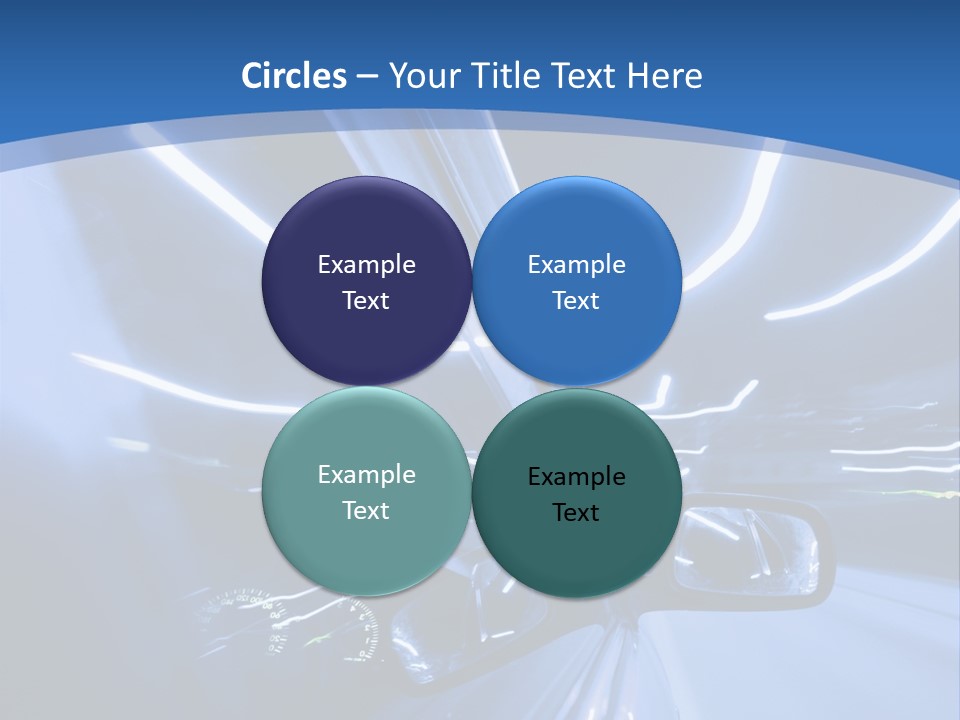 Circles – Your Title Text Here

Example Text

Example Text

Example Text

Example Text